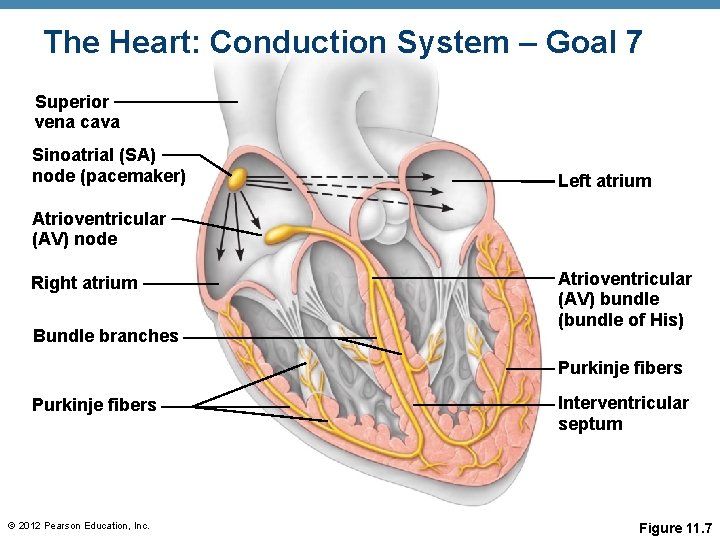 The Heart: Conduction System – Goal 7

Superior vena cava

Sinoatrial (SA) node (pacemaker)

Atrioventricular (AV) node

Right atrium

Bundle branches

Purkinje fibers

Left atrium

Atrioventricular (AV) bundle (bundle of His)

Purkinje fibers

Interventricular septum

© 2012 Pearson Education, Inc.

Figure 11.7